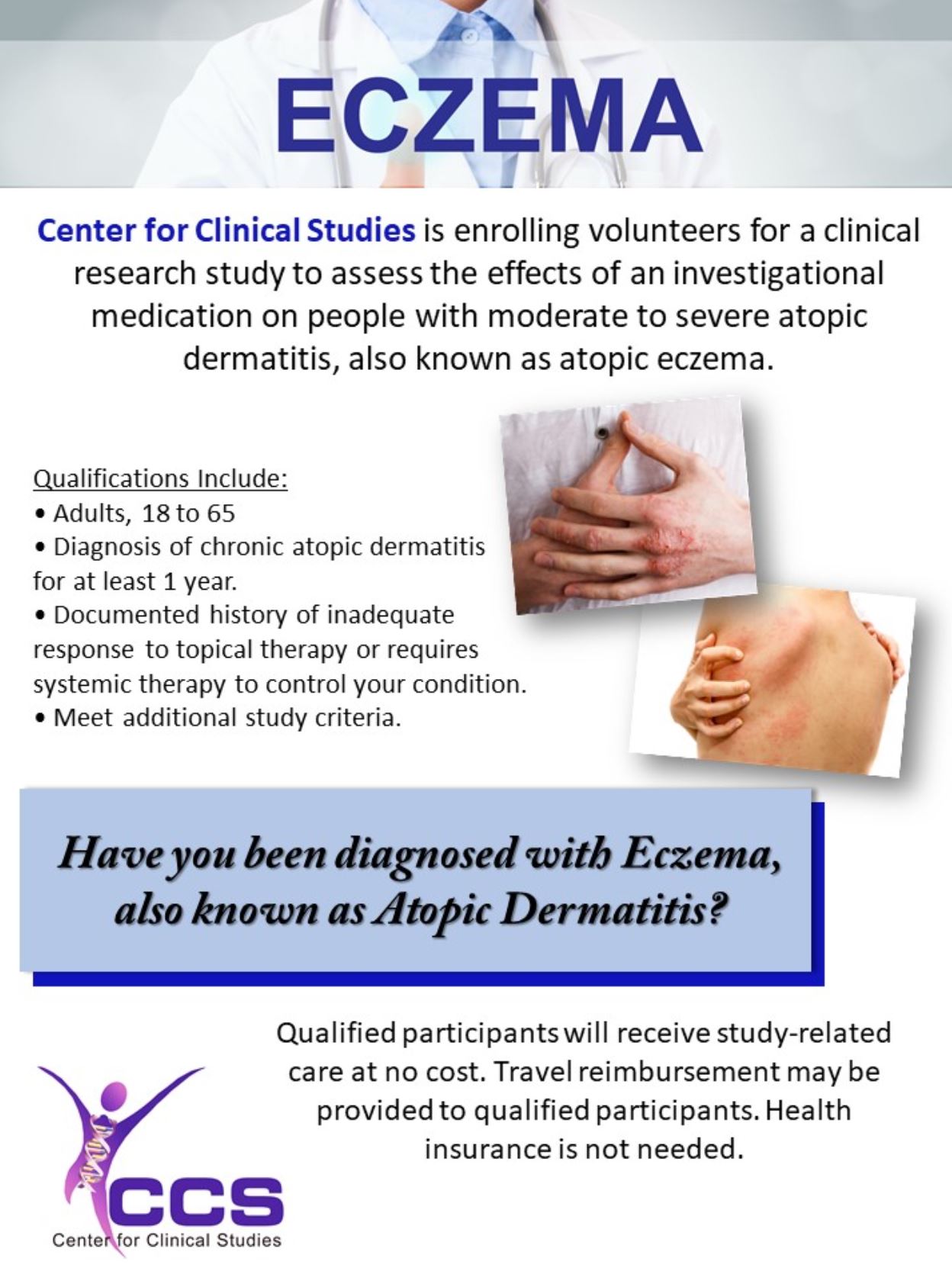 ECZEMA

Center for Clinical Studies is enrolling volunteers for a clinical research study to assess the effects of an investigational medication on people with moderate to severe atopic dermatitis, also known as atopic eczema.

Qualifications Include:
• Adults, 18 to 65
• Diagnosis of chronic atopic dermatitis for at least 1 year.
• Documented history of inadequate response to topical therapy or requires systemic therapy to control your condition.
• Meet additional study criteria.

Have you been diagnosed with Eczema, also known as Atopic Dermatitis?

Qualified participants will receive study-related care at no cost. Travel reimbursement may be provided to qualified participants. Health insurance is not needed.

CCS
Center for Clinical Studies